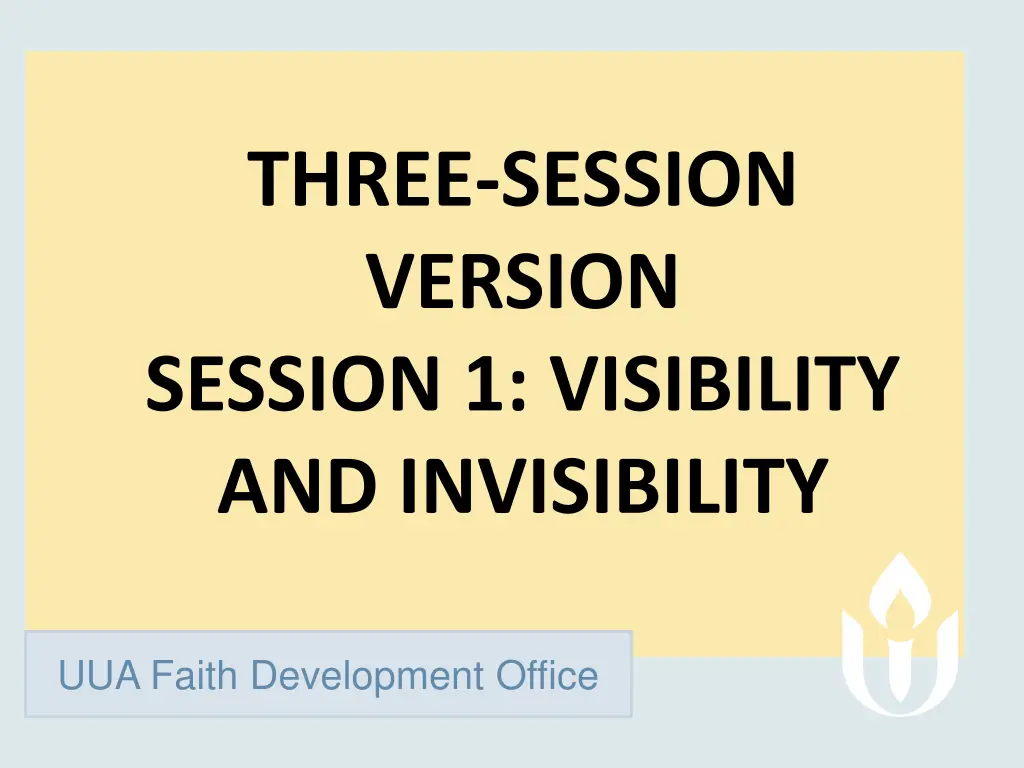 THREE-SESSION VERSION
SESSION 1: VISIBILITY AND INVISIBILITY

UUA Faith Development Office